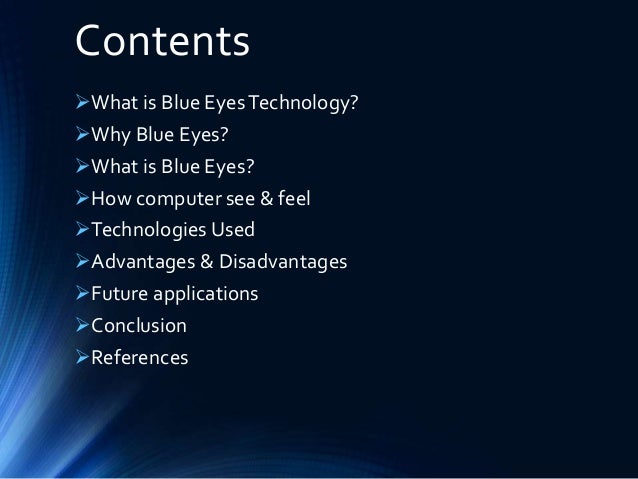 Contents

➢What is Blue Eyes Technology?
➢Why Blue Eyes?
➢What is Blue Eyes?
➢How computer see & feel
➢Technologies Used
➢Advantages & Disadvantages
➢Future applications
➢Conclusion
➢References